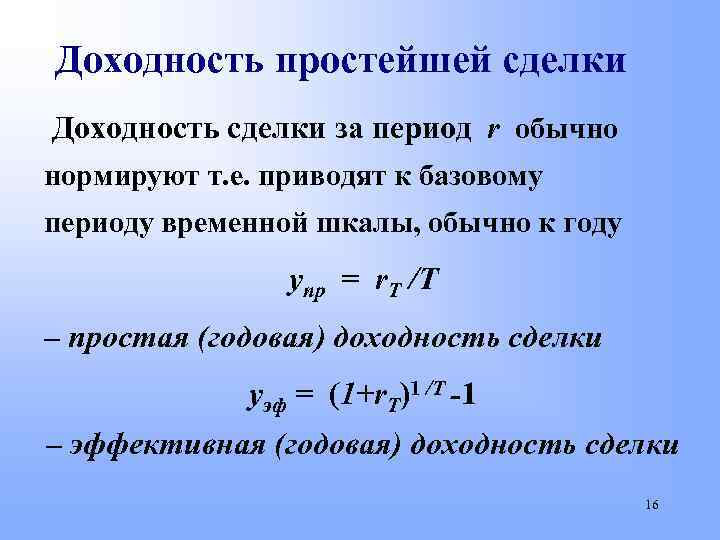 Доходность простейшей сделки

Доходность сделки за период $r$ обычно нормируют т.е. приводят к базовому периоду временной шкалы, обычно к году

$y_{пр} = r_T / T$

– простая (годовая) доходность сделки

$y_{эф} = (1+r_T)^{1/T} - 1$

– эффективная (годовая) доходность сделки

16